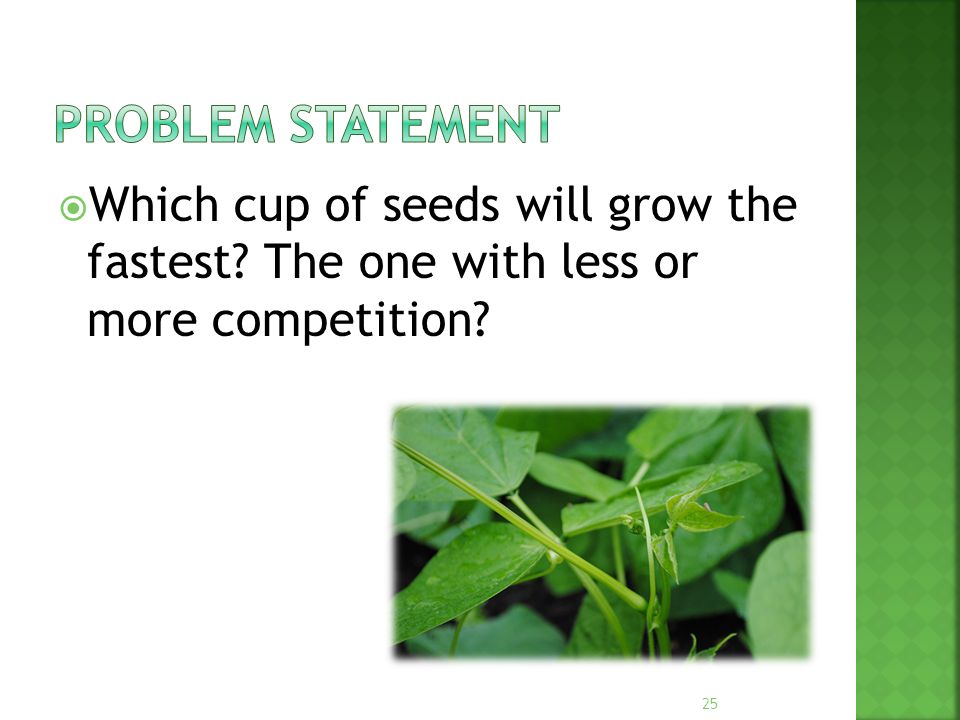 PROBLEM STATEMENT

Which cup of seeds will grow the fastest? The one with less or more competition?

25